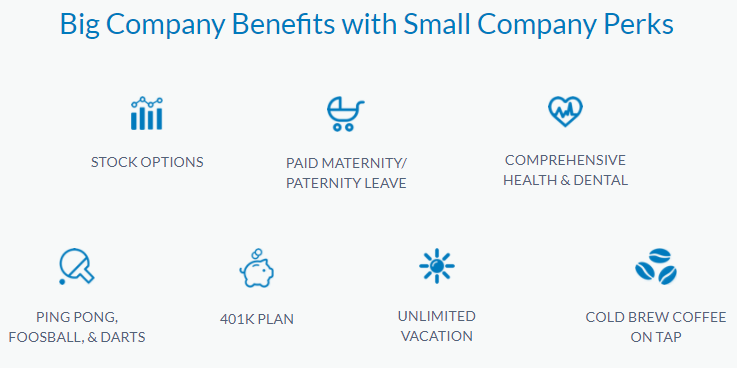 Big Company Benefits with Small Company Perks

STOCK OPTIONS

PAID MATERNITY/ PATERNITY LEAVE

COMPREHENSIVE HEALTH & DENTAL

PING PONG, FOOSBALL, & DARTS

401K PLAN

UNLIMITED VACATION

COLD BREW COFFEE ON TAP